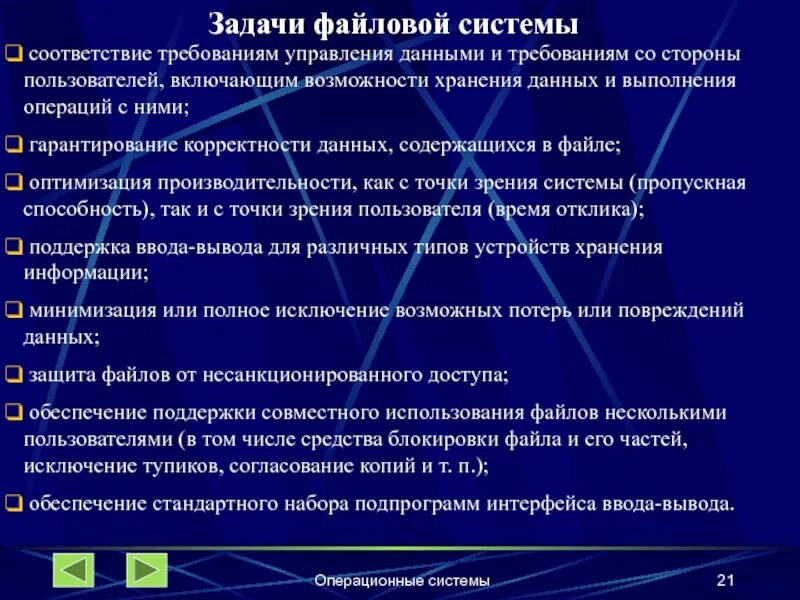 Задачи файловой системы

❑ соответствие требованиям управления данными и требованиям со стороны пользователей, включающим возможности хранения данных и выполнения операций с ними;

❑ гарантирование корректности данных, содержащихся в файле;

❑ оптимизация производительности, как с точки зрения системы (пропускная способность), так и с точки зрения пользователя (время отклика);

❑ поддержка ввода-вывода для различных типов устройств хранения информации;

❑ минимизация или полное исключение возможных потерь или повреждений данных;

❑ защита файлов от несанкционированного доступа;

❑ обеспечение поддержки совместного использования файлов несколькими пользователями (в том числе средства блокировки файла и его частей, исключение тупиков, согласование копий и т. п.);

❑ обеспечение стандартного набора подпрограмм интерфейса ввода-вывода.

Операционные системы

21